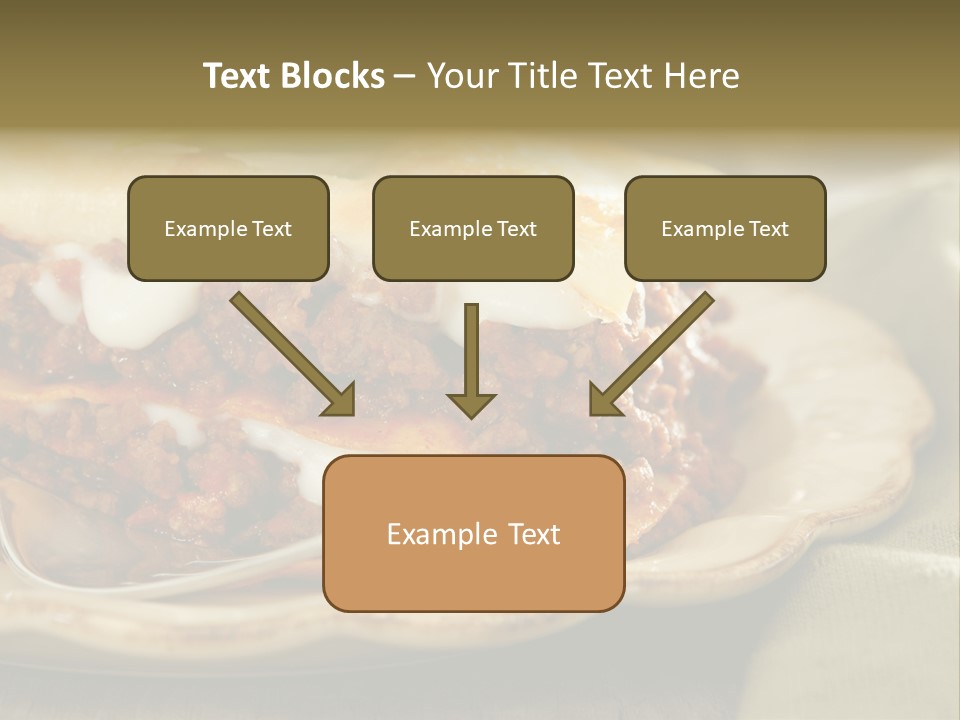 Text Blocks – Your Title Text Here

Example Text

Example Text

Example Text

Example Text